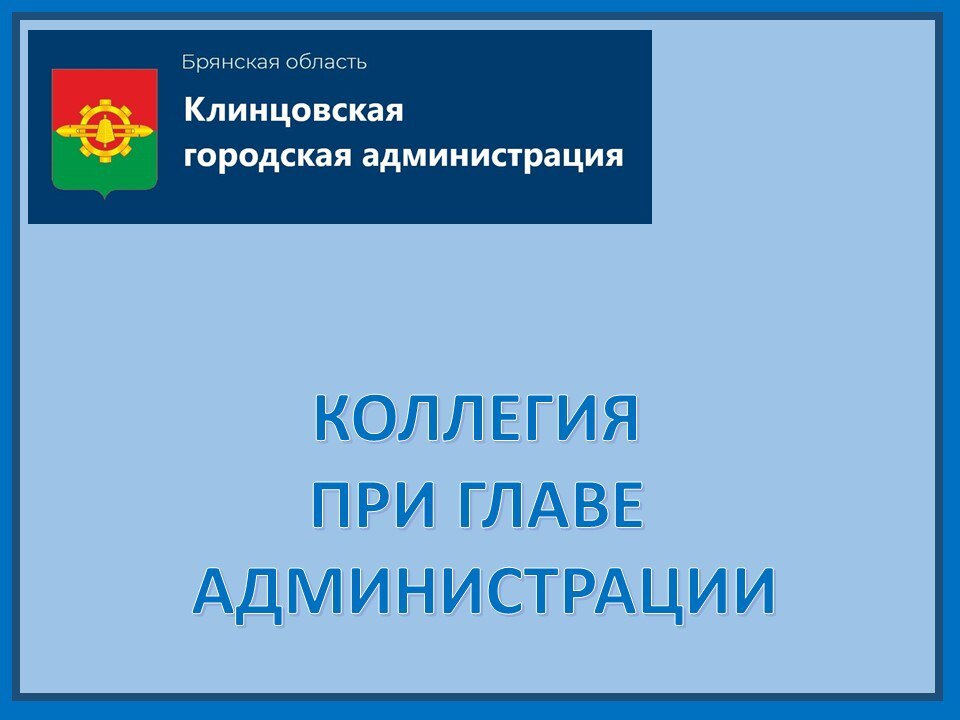 Брянская область

Клинцовская городская администрация

КОЛЛЕГИЯ
ПРИ ГЛАВЕ
АДМИНИСТРАЦИИ